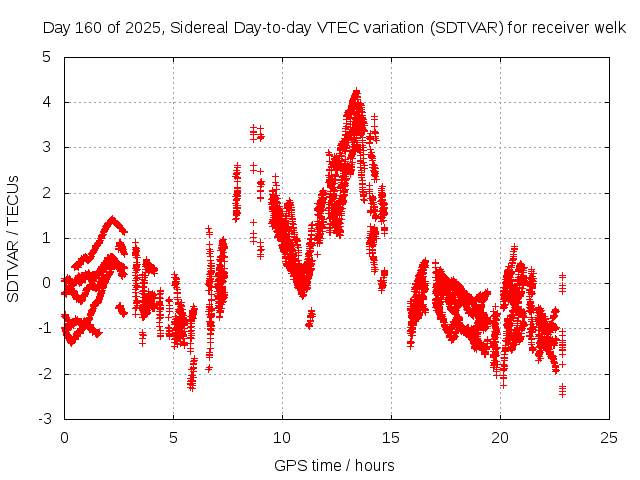 Day 160 of 2025, Sidereal Day-to-day VTEC variation (SDTVAR) for receiver welk

SDTVAR / TECUs

5
4
3
2
1
0
-1
-2
-3

0
5
10
15
20
25

GPS time / hours